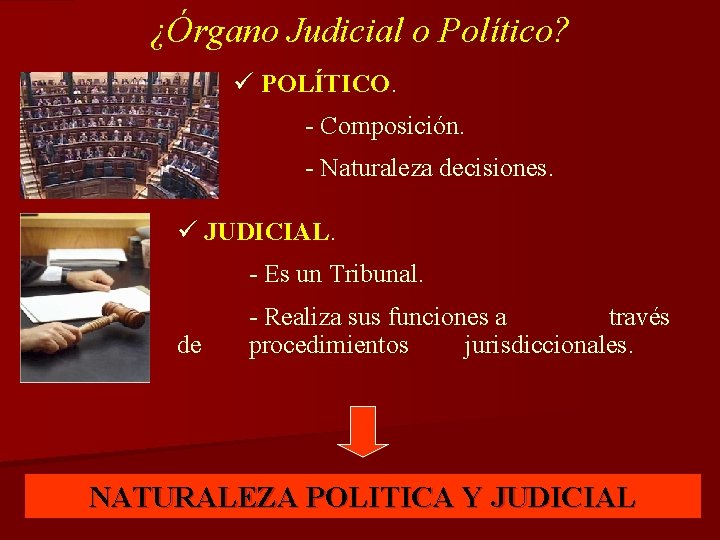 ¿Órgano Judicial o Político?

✓ POLÍTICO.

- Composición.

- Naturaleza decisiones.

✓ JUDICIAL.

- Es un Tribunal.

- Realiza sus funciones a través de procedimientos jurisdiccionales.

NATURALEZA POLITICA Y JUDICIAL